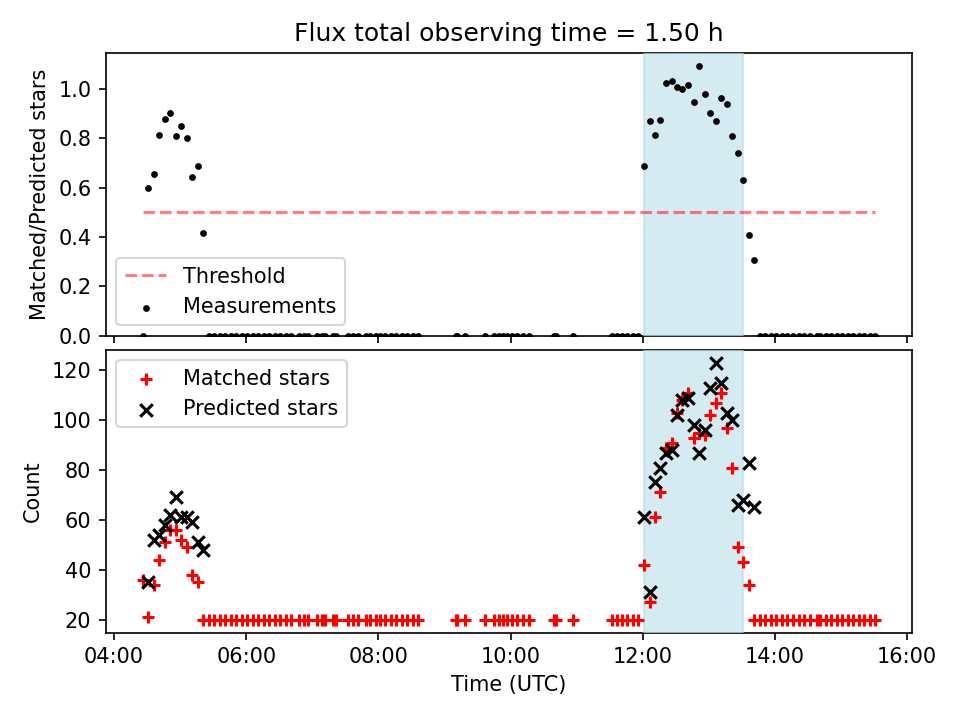 Flux total observing time = 1.50 h

Matched/Predicted stars

1.0
0.8
0.6
0.4
0.2
0.0

Threshold
Measurements

Count

120
100
80
60
40
20

Matched stars
Predicted stars

04:00
06:00
08:00
10:00
12:00
14:00
16:00

Time (UTC)